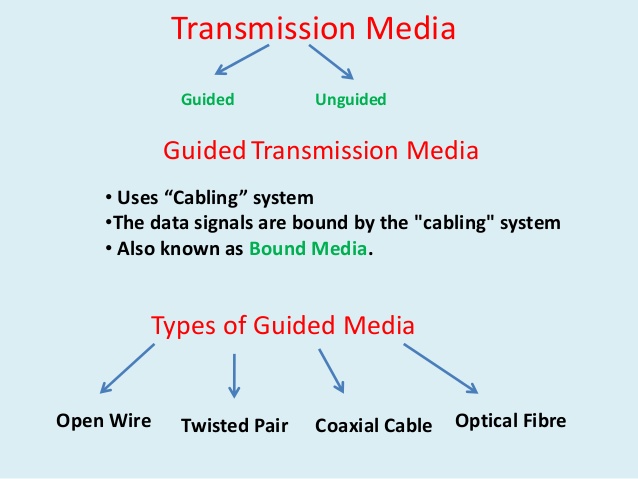 Transmission Media

Guided

Unguided

Guided Transmission Media

• Uses “Cabling” system
•The data signals are bound by the "cabling" system
• Also known as Bound Media.

Types of Guided Media

Open Wire

Twisted Pair

Coaxial Cable

Optical Fibre